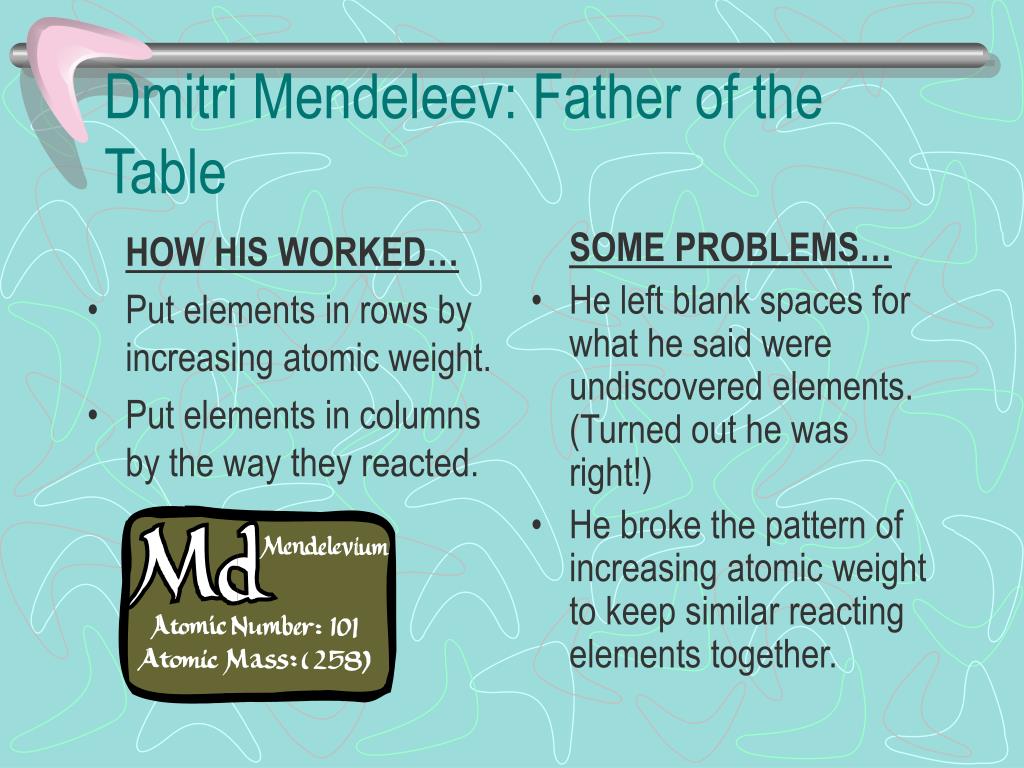 Dmitri Mendeleev: Father of the Table

HOW HIS WORKED…

• Put elements in rows by increasing atomic weight.
• Put elements in columns by the way they reacted.

Md Mendelevium
Atomic Number: 101
Atomic Mass: (258)

SOME PROBLEMS…

• He left blank spaces for what he said were undiscovered elements. (Turned out he was right!)
• He broke the pattern of increasing atomic weight to keep similar reacting elements together.